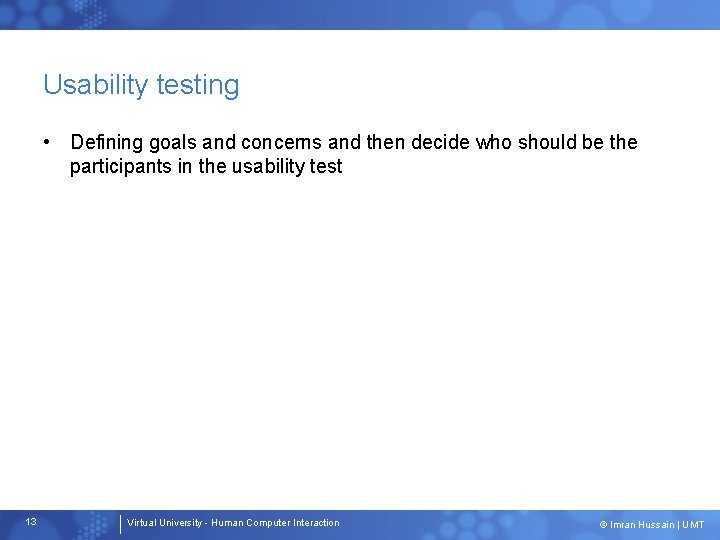 Usability testing

• Defining goals and concerns and then decide who should be the participants in the usability test

13

Virtual University - Human Computer Interaction

© Imran Hussain | UMT